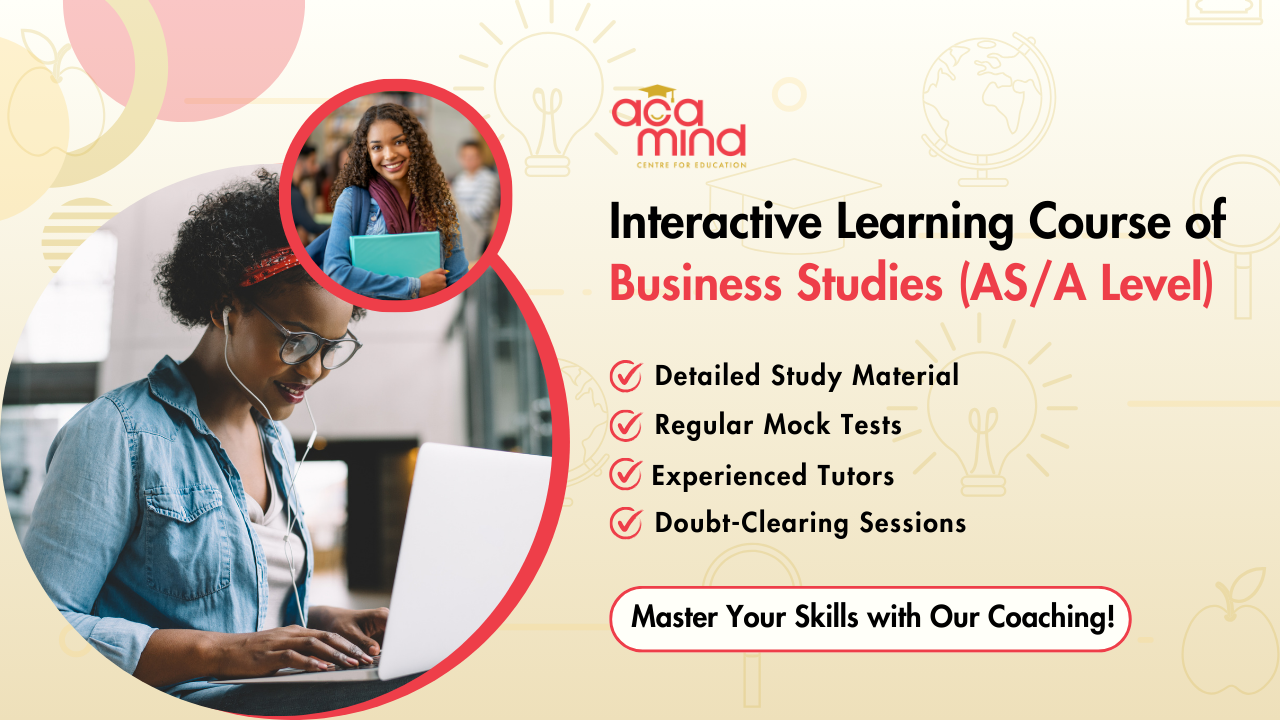 aca mind
CENTRE FOR EDUCATION

Interactive Learning Course of Business Studies (AS/A Level)

Detailed Study Material
Regular Mock Tests
Experienced Tutors
Doubt-Clearing Sessions

Master Your Skills with Our Coaching!